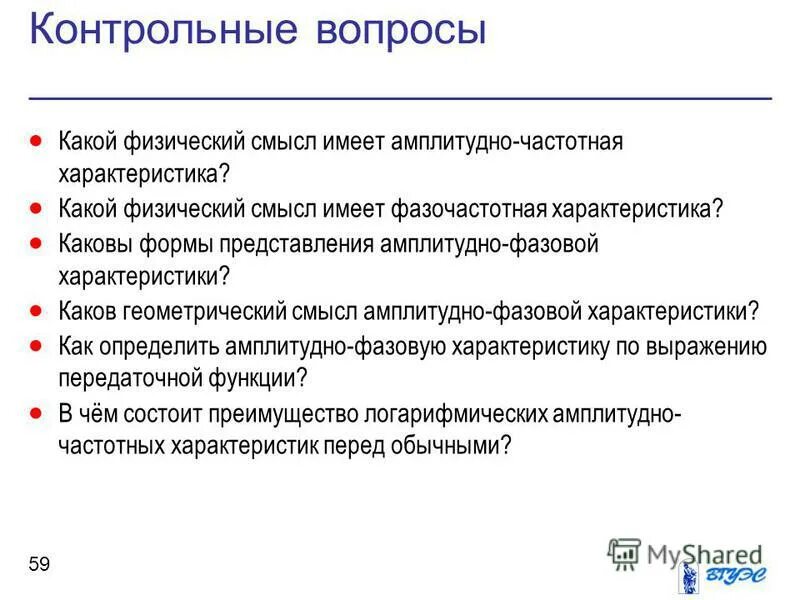 Контрольные вопросы

- Какой физический смысл имеет амплитудно-частотная характеристика?
- Какой физический смысл имеет фазочастотная характеристика?
- Каковы формы представления амплитудно-фазовой характеристики?
- Каков геометрический смысл амплитудно-фазовой характеристики?
- Как определить амплитудно-фазовую характеристику по выражению передаточной функции?
- В чём состоит преимущество логарифмических амплитудно-частотных характеристик перед обычными?

59

MyShared

ВГУЭС